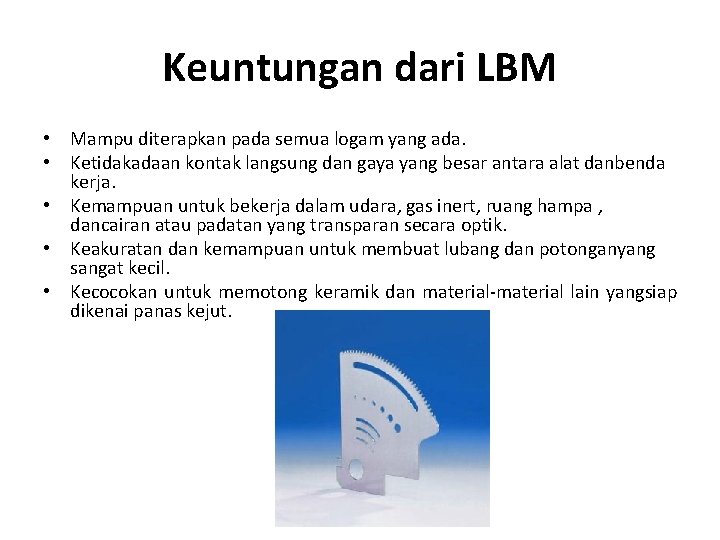 Keuntungan dari LBM

• Mampu diterapkan pada semua logam yang ada.
• Ketidakadaan kontak langsung dan gaya yang besar antara alat danbenda kerja.
• Kemampuan untuk bekerja dalam udara, gas inert, ruang hampa , dancairan atau padatan yang transparan secara optik.
• Keakuratan dan kemampuan untuk membuat lubang dan potonganyang sangat kecil.
• Kecocokan untuk memotong keramik dan material-material lain yangsiap dikenai panas kejut.